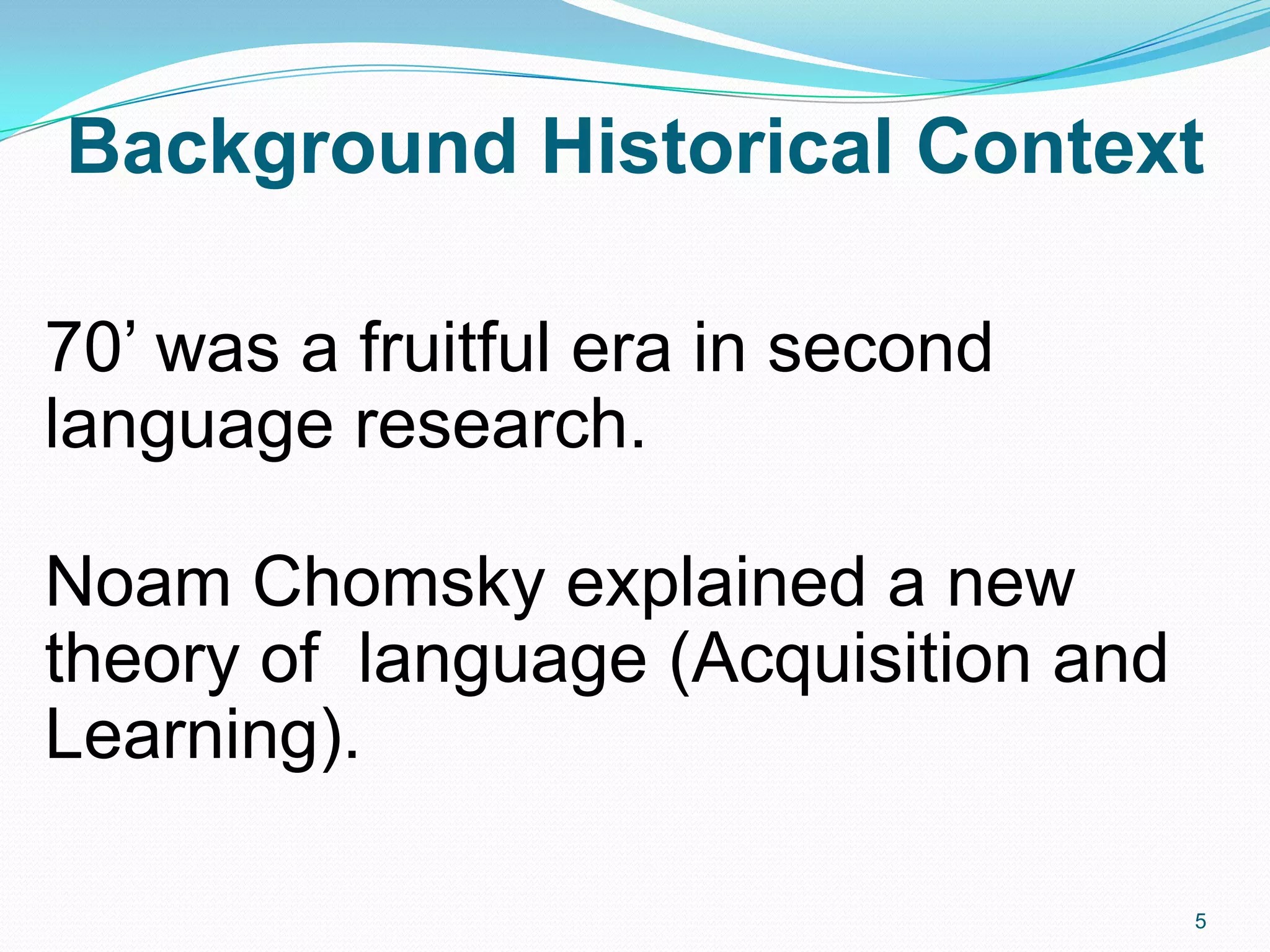 Background Historical Context

70’ was a fruitful era in second language research.

Noam Chomsky explained a new theory of language (Acquisition and Learning).

5